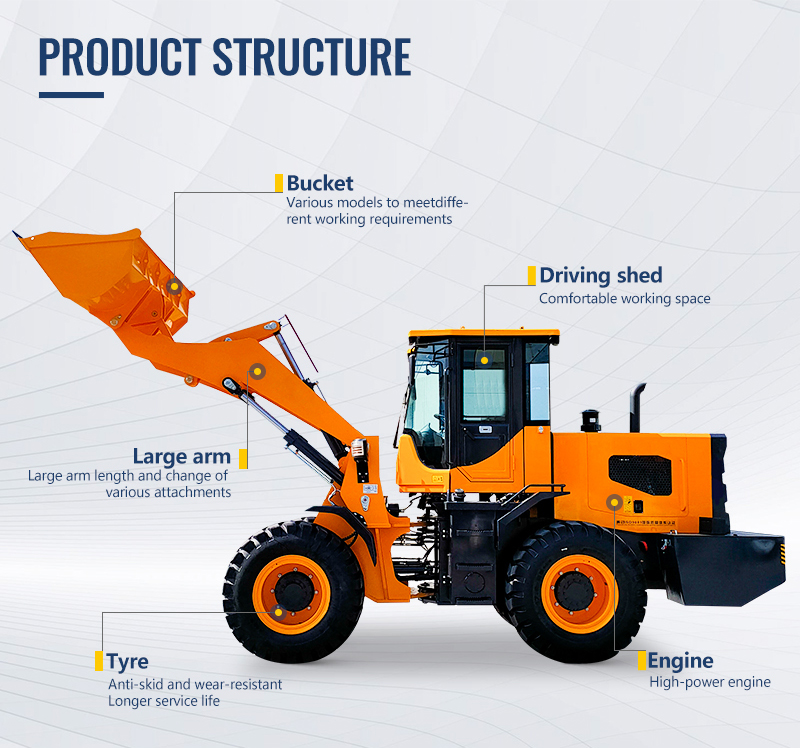 PRODUCT STRUCTURE

Bucket
Various models to meetdifferent working requirements

Driving shed
Comfortable working space

Large arm
Large arm length and change of various attachments

Tyre
Anti-skid and wear-resistant
Longer service life

Engine
High-power engine